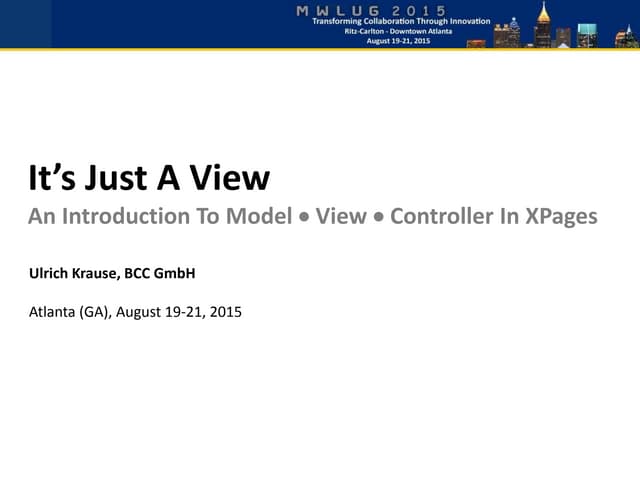 MWLUG 2015
Transforming Collaboration Through Innovation
Ritz-Carlton - Downtown Atlanta
August 19-21, 2015

It’s Just A View

An Introduction To Model • View • Controller In XPages

Ulrich Krause, BCC GmbH

Atlanta (GA), August 19-21, 2015